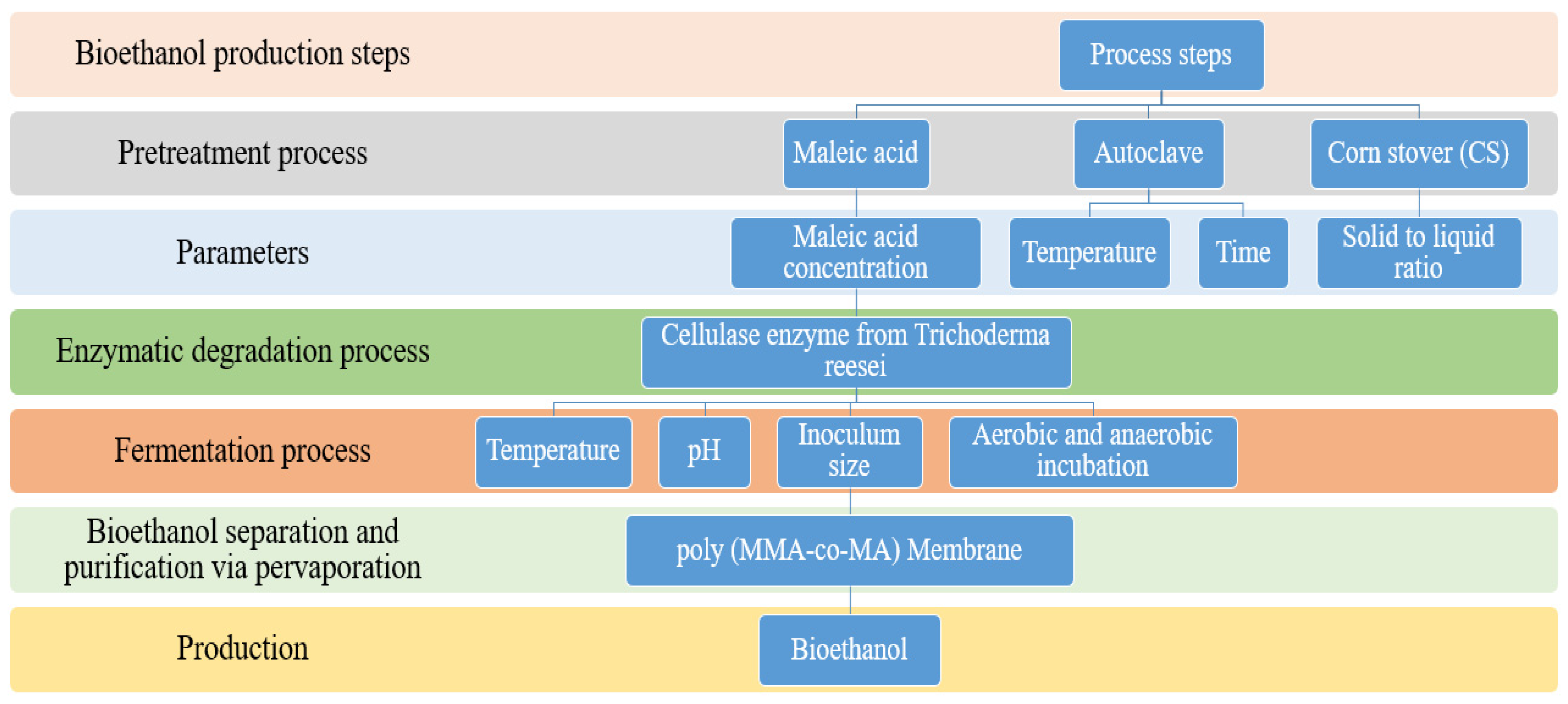 Bioethanol production steps

Process steps

Pretreatment process

Maleic acid

Autoclave

Corn stover (CS)

Parameters

Maleic acid concentration

Temperature

Time

Solid to liquid ratio

Enzymatic degradation process

Cellulase enzyme from Trichoderma reesei

Fermentation process

Temperature

pH

Inoculum size

Aerobic and anaerobic incubation

Bioethanol separation and purification via pervaporation

poly (MMA-co-MA) Membrane

Production

Bioethanol